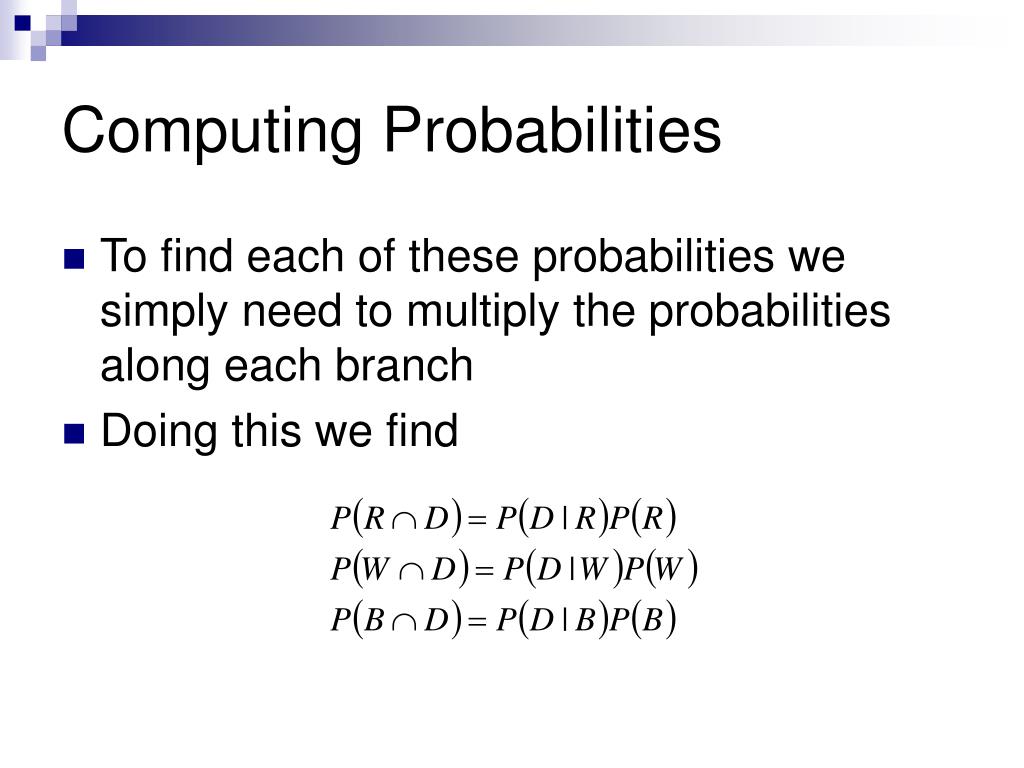 Computing Probabilities

To find each of these probabilities we simply need to multiply the probabilities along each branch

Doing this we find

$P(R \cap D) = P(D \mid R)P(R)$
$P(W \cap D) = P(D \mid W)P(W)$
$P(B \cap D) = P(D \mid B)P(B)$